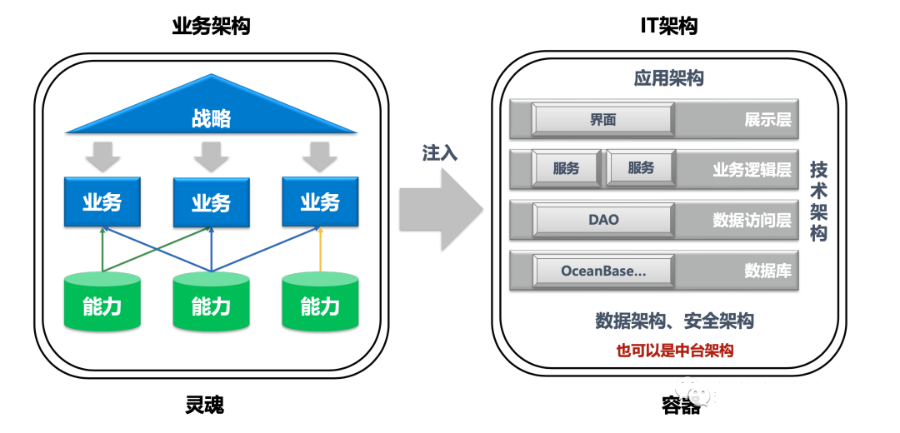 业务架构

战略

业务 业务 业务

能力 能力 能力

灵魂

注入

IT架构

应用架构

界面 展示层

服务 服务 业务逻辑层

DAO 数据访问层

OceanBase... 数据库

技术架构

数据架构、安全架构

也可以是中台架构

容器